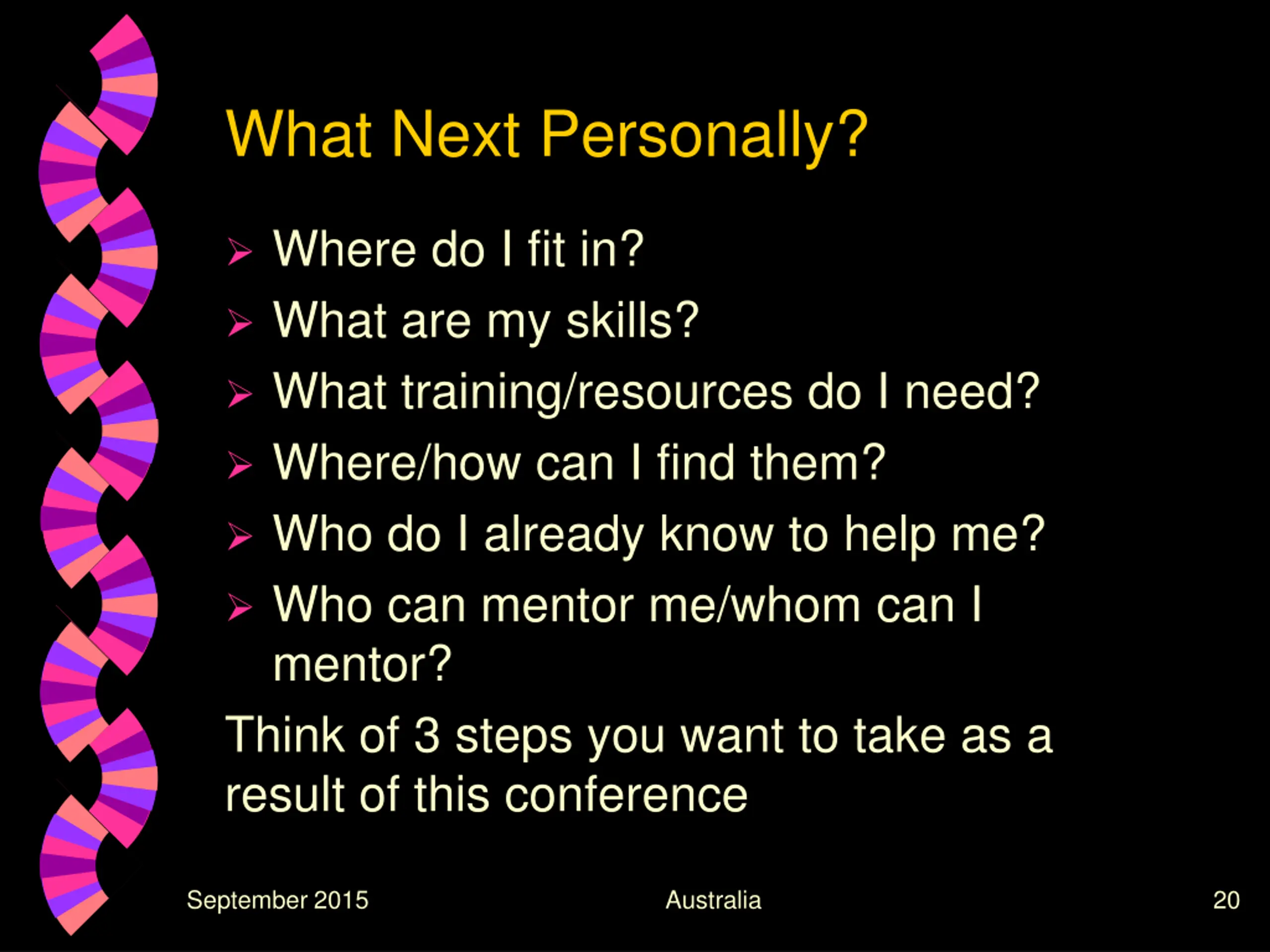 What Next Personally?

➢ Where do I fit in?
➢ What are my skills?
➢ What training/resources do I need?
➢ Where/how can I find them?
➢ Who do I already know to help me?
➢ Who can mentor me/whom can I mentor?

Think of 3 steps you want to take as a result of this conference

September 2015

Australia

20